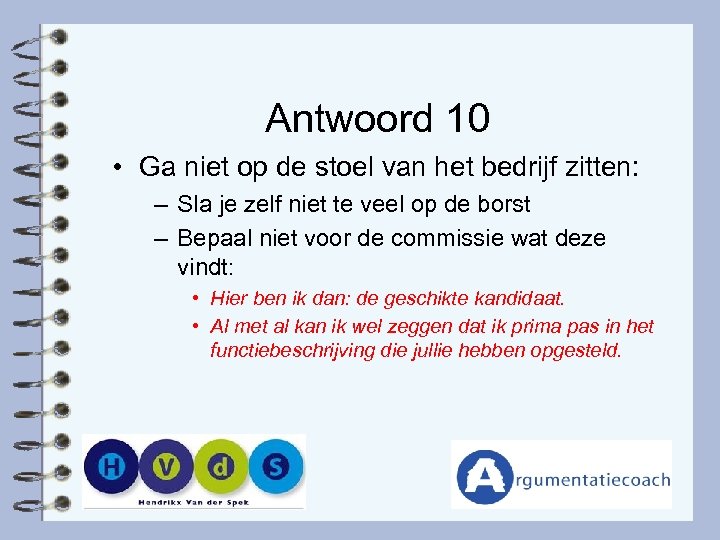 Antwoord 10

• Ga niet op de stoel van het bedrijf zitten:

– Sla je zelf niet te veel op de borst

– Bepaal niet voor de commissie wat deze vindt:

• Hier ben ik dan: de geschikte kandidaat.

• Al met al kan ik wel zeggen dat ik prima pas in het functiebeschrijving die jullie hebben opgesteld.

H V d S

Hendrikx Van der Spek

Argumentatiecoach